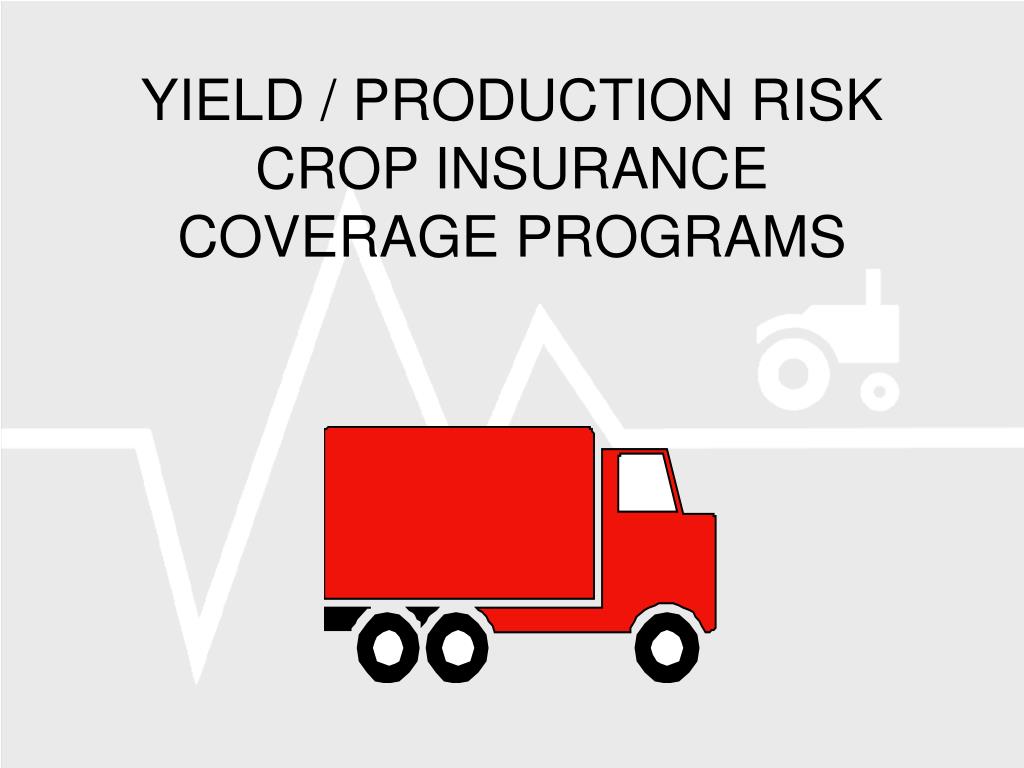 YIELD / PRODUCTION RISK
CROP INSURANCE
COVERAGE PROGRAMS